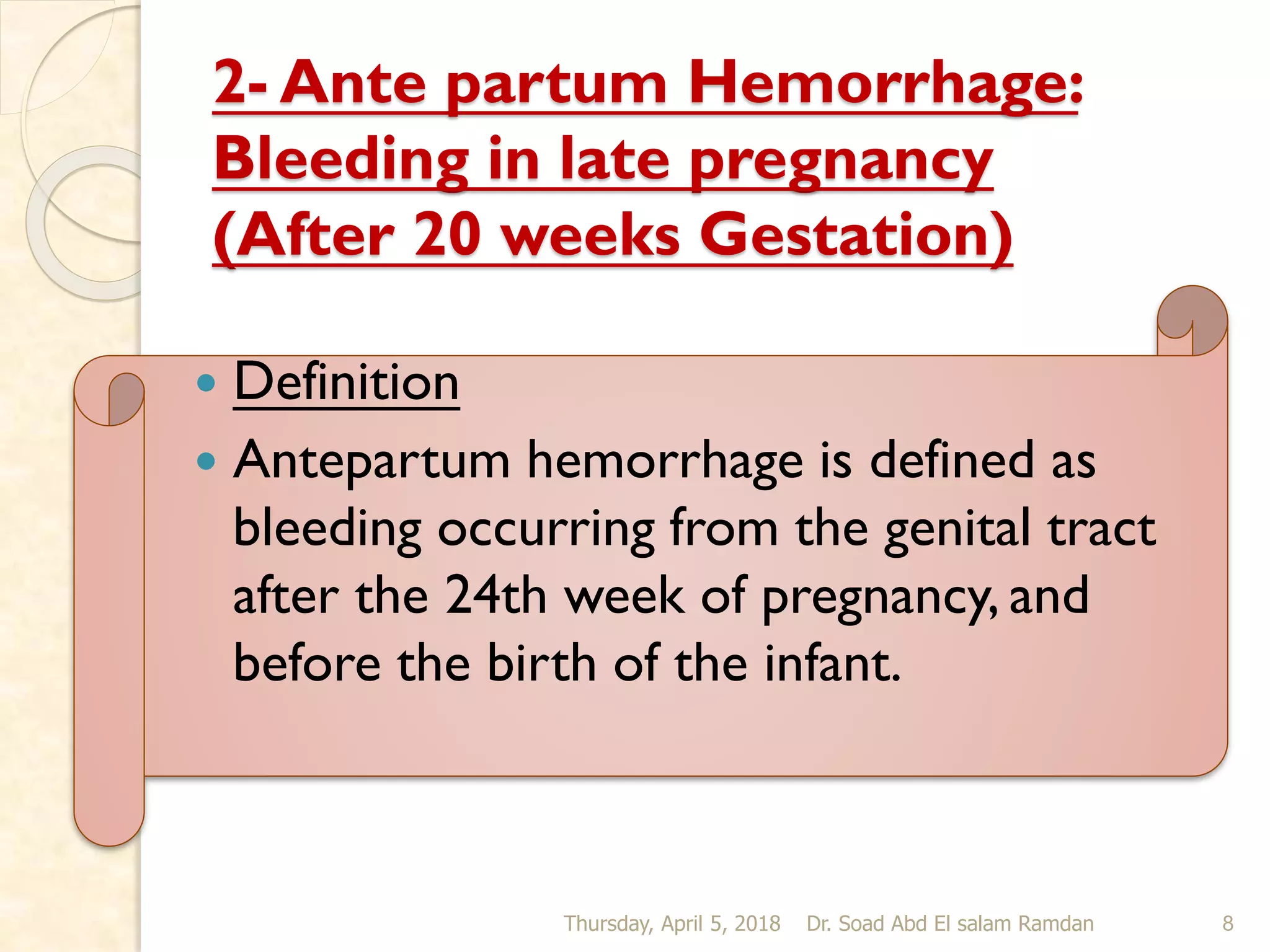 2- Ante partum Hemorrhage: Bleeding in late pregnancy (After 20 weeks Gestation)

- Definition
- Antepartum hemorrhage is defined as bleeding occurring from the genital tract after the 24th week of pregnancy, and before the birth of the infant.

Thursday, April 5, 2018 Dr. Soad Abd El salam Ramdan 8